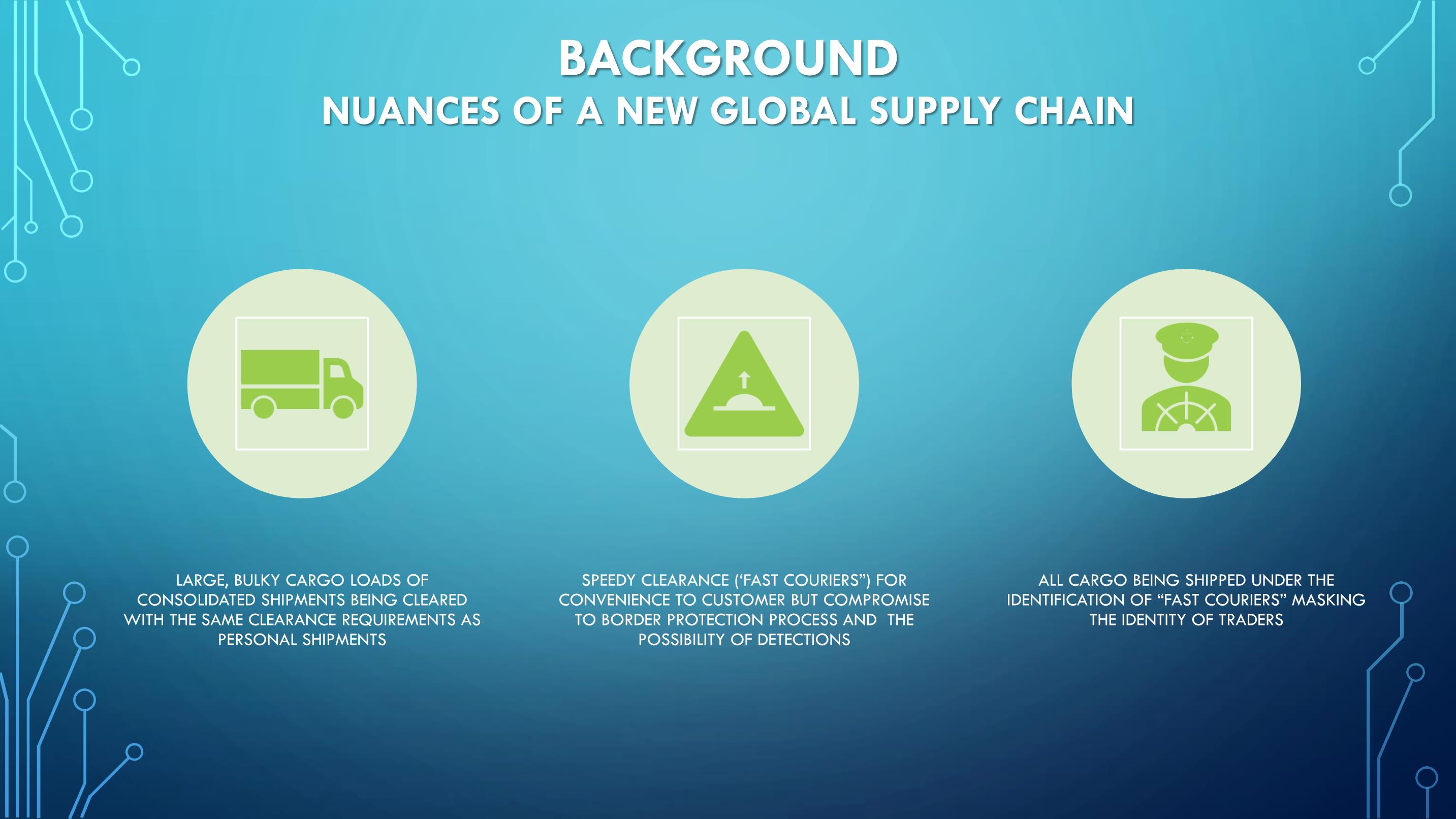 BACKGROUND
NUANCES OF A NEW GLOBAL SUPPLY CHAIN

LARGE, BULKY CARGO LOADS OF CONSOLIDATED SHIPMENTS BEING CLEARED WITH THE SAME CLEARANCE REQUIREMENTS AS PERSONAL SHIPMENTS

SPEEDY CLEARANCE ('FAST COURIERS") FOR CONVENIENCE TO CUSTOMER BUT COMPROMISE TO BORDER PROTECTION PROCESS AND THE POSSIBILITY OF DETECTIONS

ALL CARGO BEING SHIPPED UNDER THE IDENTIFICATION OF "FAST COURIERS" MASKING THE IDENTITY OF TRADERS